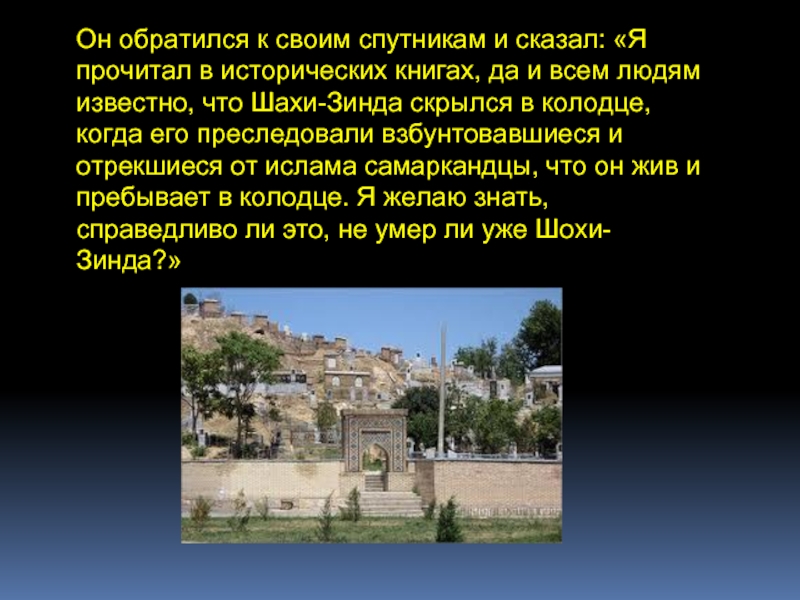 Он обратился к своим спутникам и сказал: «Я прочитал в исторических книгах, да и всем людям известно, что Шахи-Зинда скрылся в колодце, когда его преследовали взбунтовавшиеся и отрекшиеся от ислама самаркандцы, что он жив и пребывает в колодце. Я желаю знать, справедливо ли это, не умер ли уже Шохи-Зинда?»